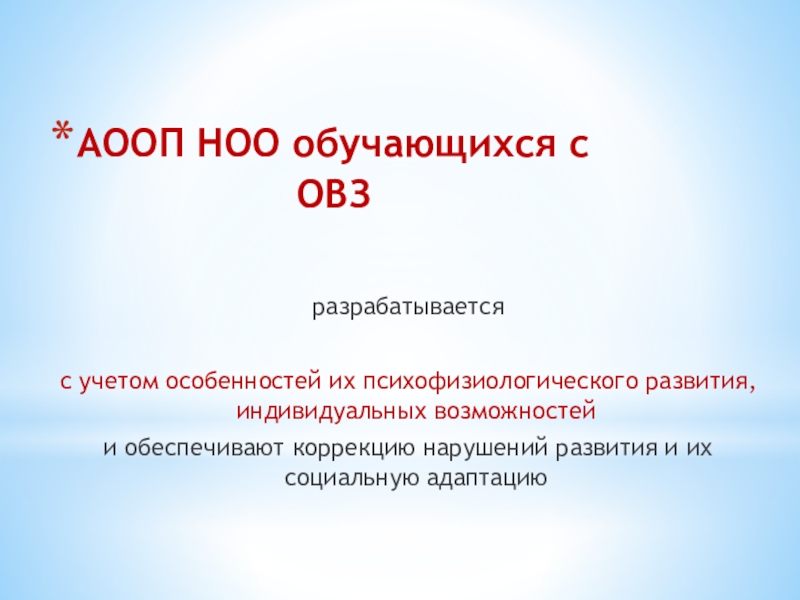 *АООП НОО обучающихся с ОВЗ

разрабатывается

с учетом особенностей их психофизиологического развития, индивидуальных возможностей

и обеспечивают коррекцию нарушений развития и их социальную адаптацию